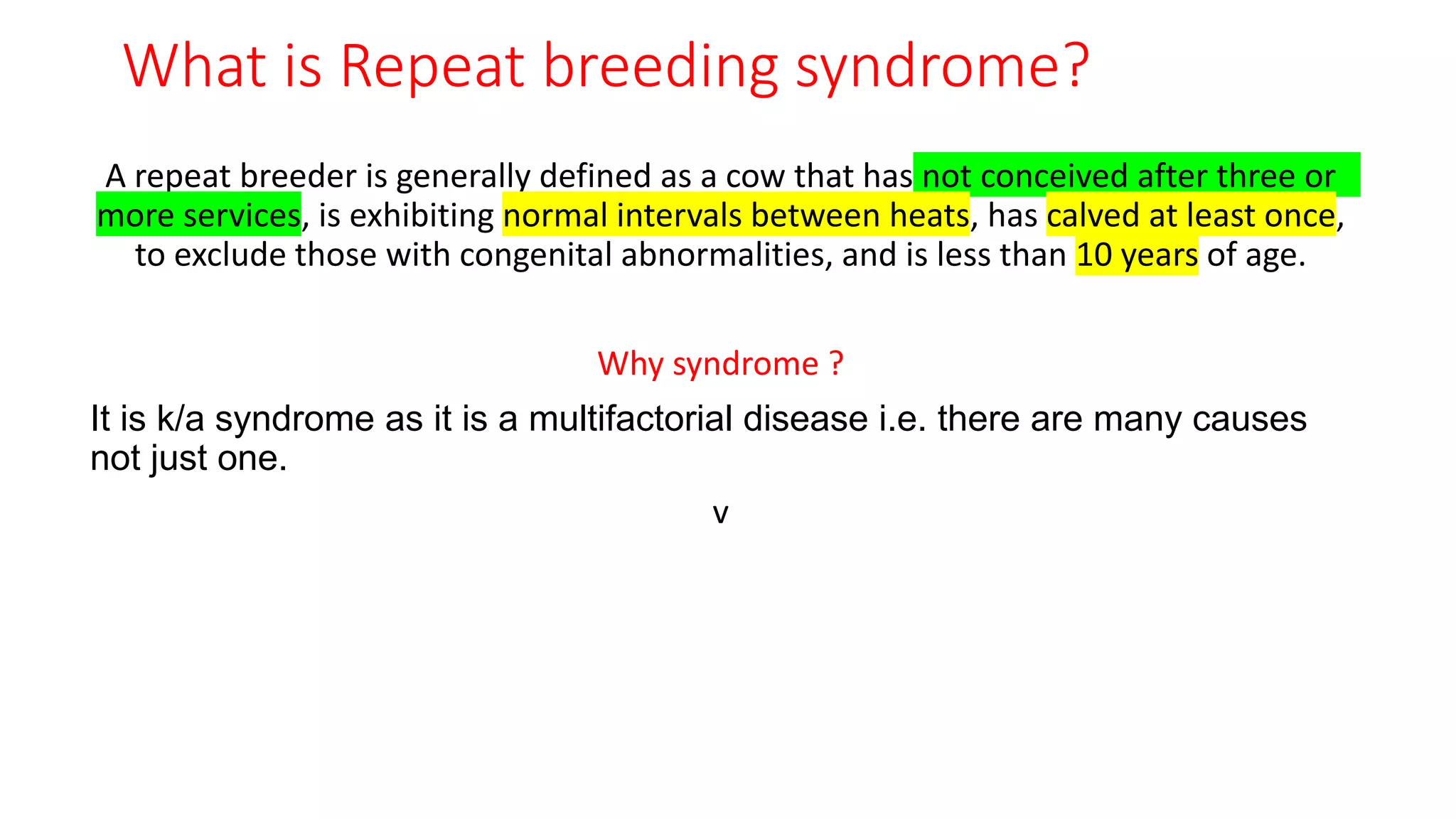 What is Repeat breeding syndrome?

A repeat breeder is generally defined as a cow that has not conceived after three or more services, is exhibiting normal intervals between heats, has calved at least once, to exclude those with congenital abnormalities, and is less than 10 years of age.

Why syndrome ?

It is k/a syndrome as it is a multifactorial disease i.e. there are many causes not just one.

v